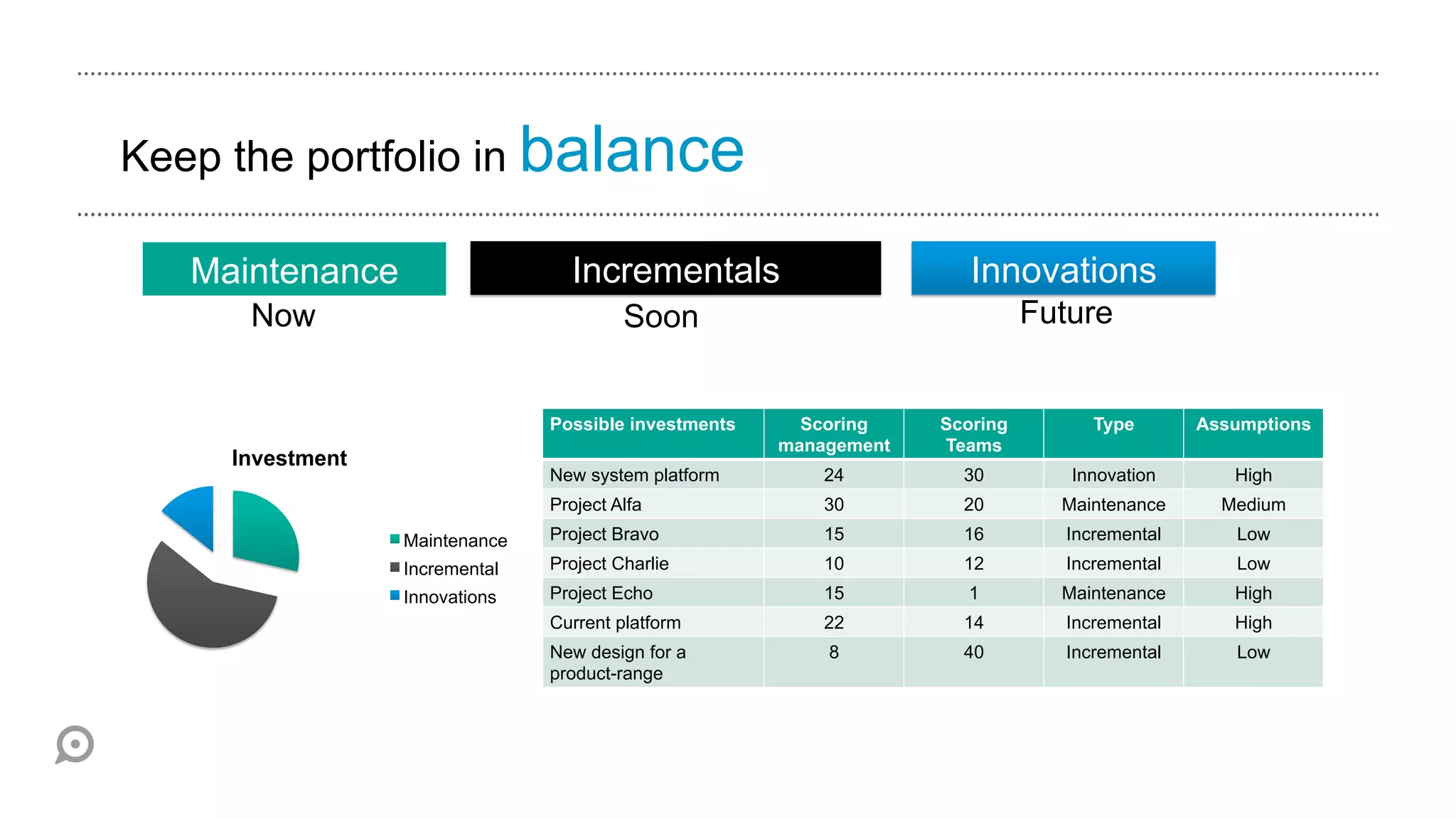 Keep the portfolio in balance

Maintenance
Now

Incrementals
Soon

Innovations
Future

Investment

Maintenance
Incremental
Innovations

| Possible investments | Scoring management | Scoring Teams | Type | Assumptions |
|---|---|---|---|---|
| New system platform | 24 | 30 | Innovation | High |
| Project Alfa | 30 | 20 | Maintenance | Medium |
| Project Bravo | 15 | 16 | Incremental | Low |
| Project Charlie | 10 | 12 | Incremental | Low |
| Project Echo | 15 | 1 | Maintenance | High |
| Current platform | 22 | 14 | Incremental | High |
| New design for a product-range | 8 | 40 | Incremental | Low |